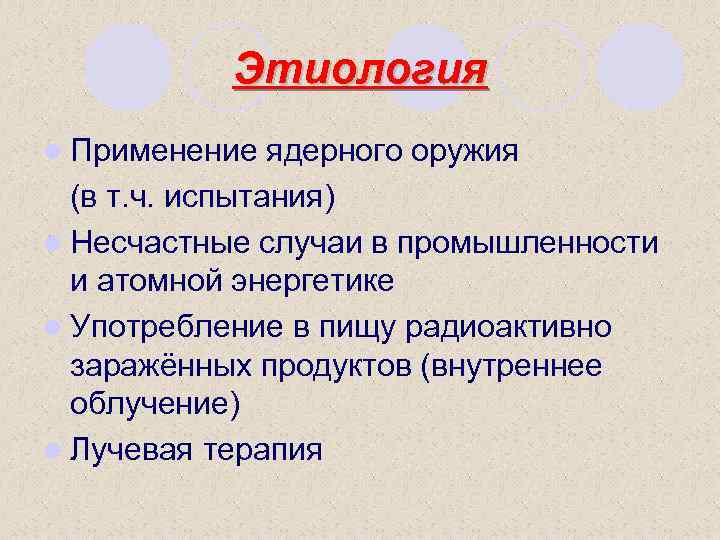 Этиология

Применение ядерного оружия (в т.ч. испытания)

Несчастные случаи в промышленности и атомной энергетике

Употребление в пищу радиоактивно заражённых продуктов (внутреннее облучение)

Лучевая терапия